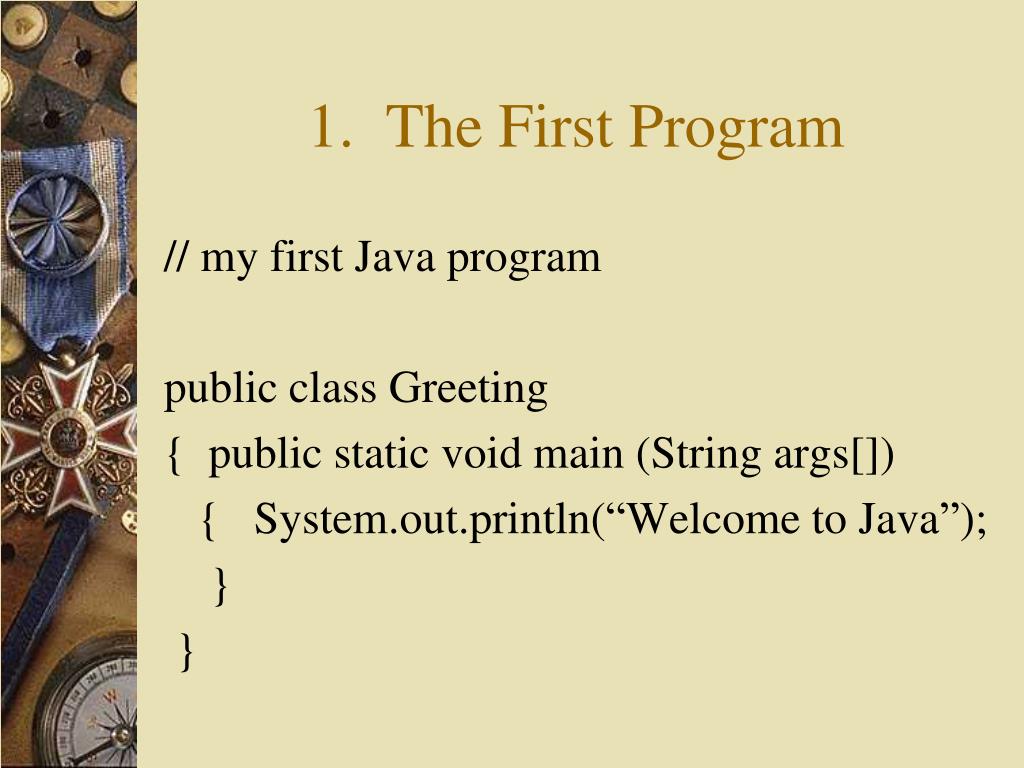 1. The First Program

// my first Java program

public class Greeting
{ public static void main (String args[])
{ System.out.println(“Welcome to Java”);
}
}